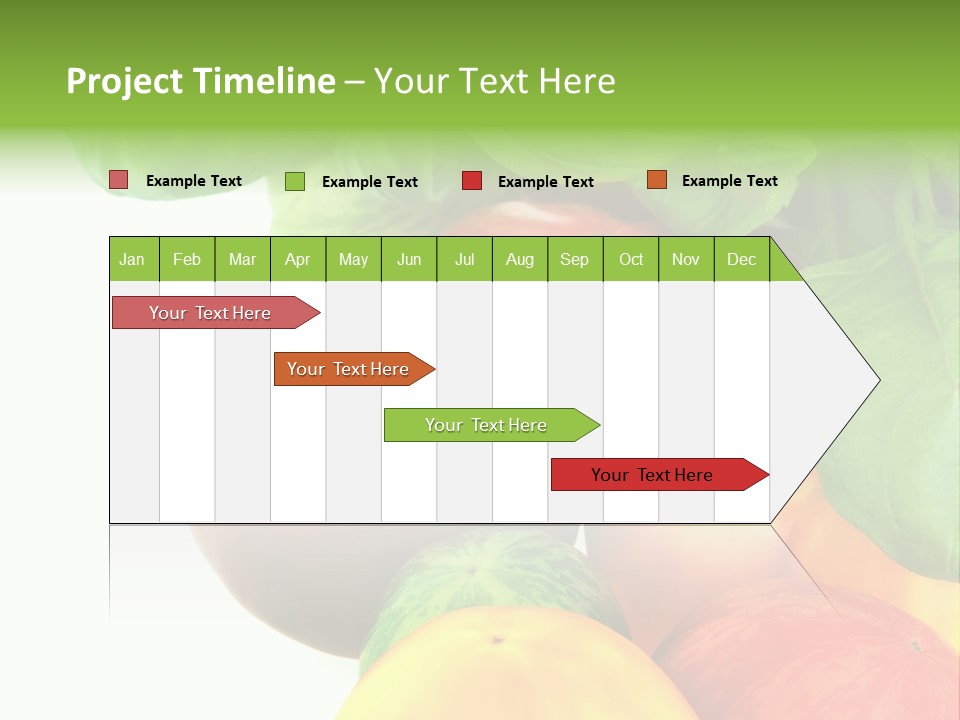 Project Timeline – Your Text Here

Example Text
Example Text
Example Text
Example Text

| Jan | Feb | Mar | Apr | May | Jun | Jul | Aug | Sep | Oct | Nov | Dec |
|---|---|---|---|---|---|---|---|---|---|---|---|

Your Text Here
Your Text Here
Your Text Here
Your Text Here